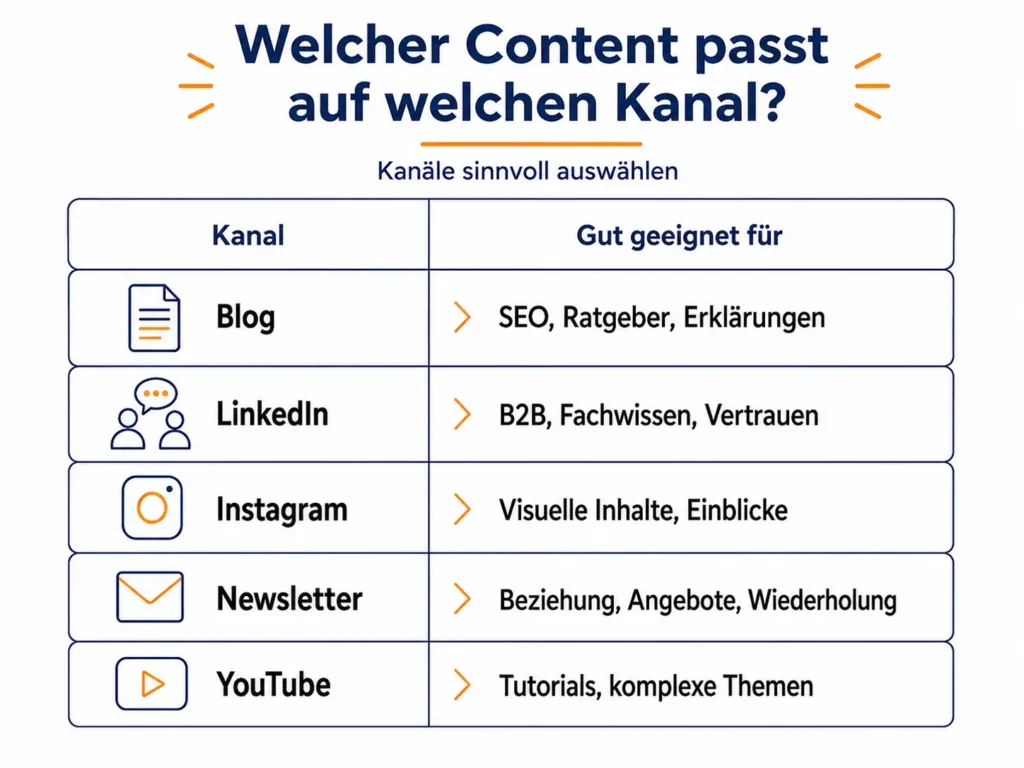 Welcher Content passt auf welchen Kanal?

Kanäle sinnvoll auswählen

| Kanal | Gut geeignet für |
|---|---|
| Blog | SEO, Ratgeber, Erklärungen |
| LinkedIn | B2B, Fachwissen, Vertrauen |
| Instagram | Visuelle Inhalte, Einblicke |
| Newsletter | Beziehung, Angebote, Wiederholung |
| YouTube | Tutorials, komplexe Themen |